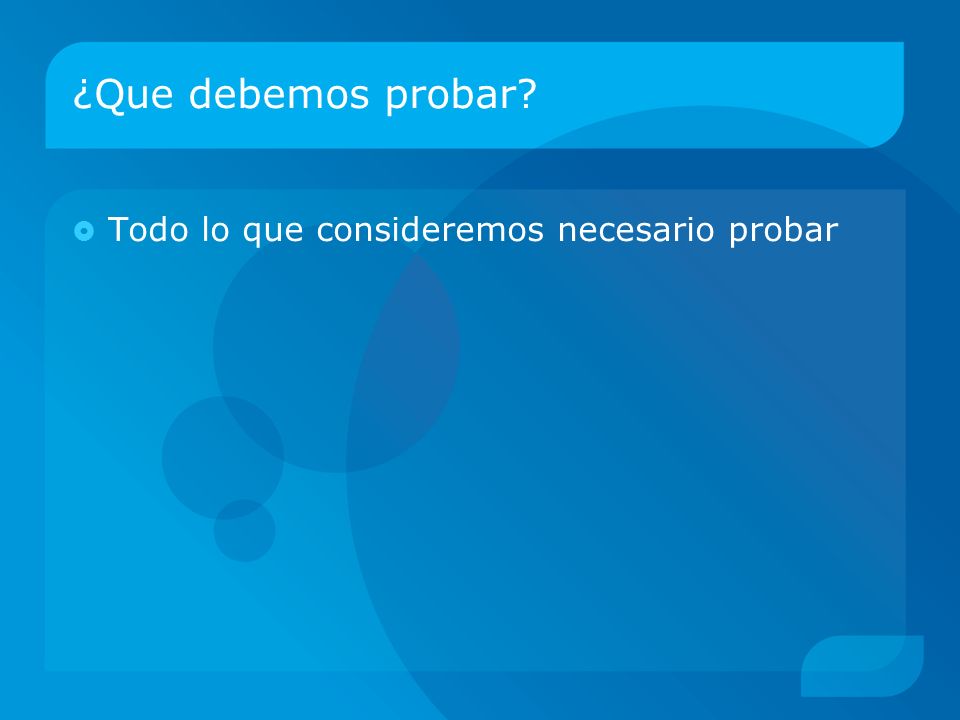 ¿Que debemos probar?

Todo lo que consideremos necesario probar